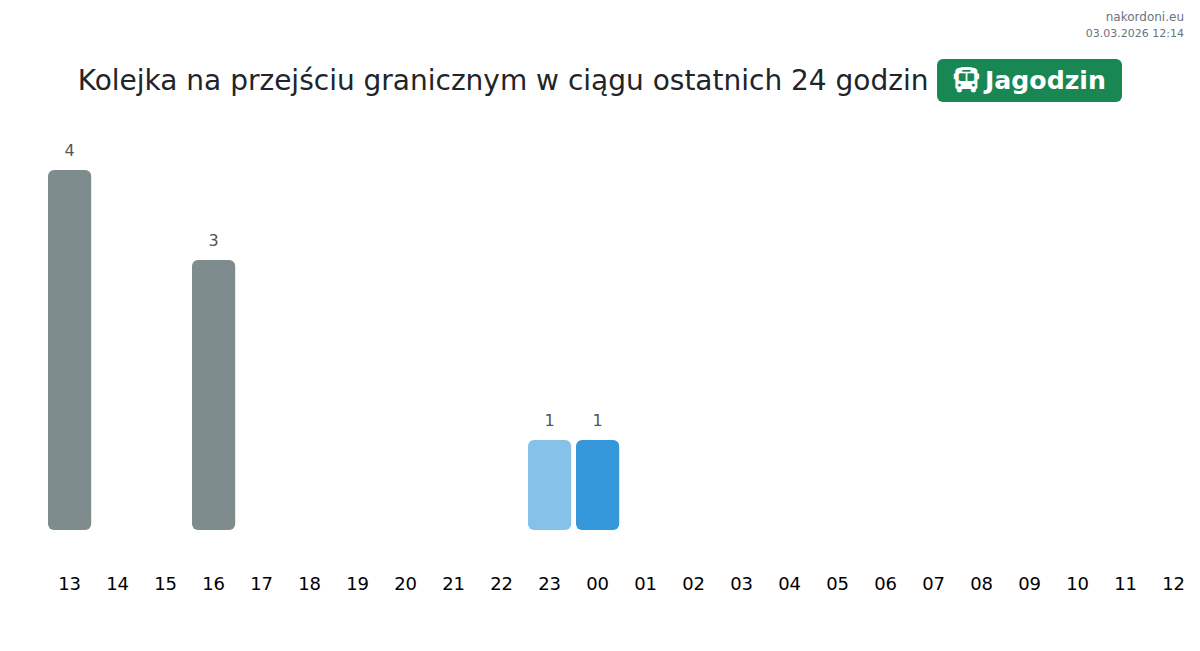 nakordoni.eu
03.03.2026 12:14

Kolejka na przejściu granicznym w ciągu ostatnich 24 godzin Jagodzin

4
3
1
1

13 14 15 16 17 18 19 20 21 22 23 00 01 02 03 04 05 06 07 08 09 10 11 12